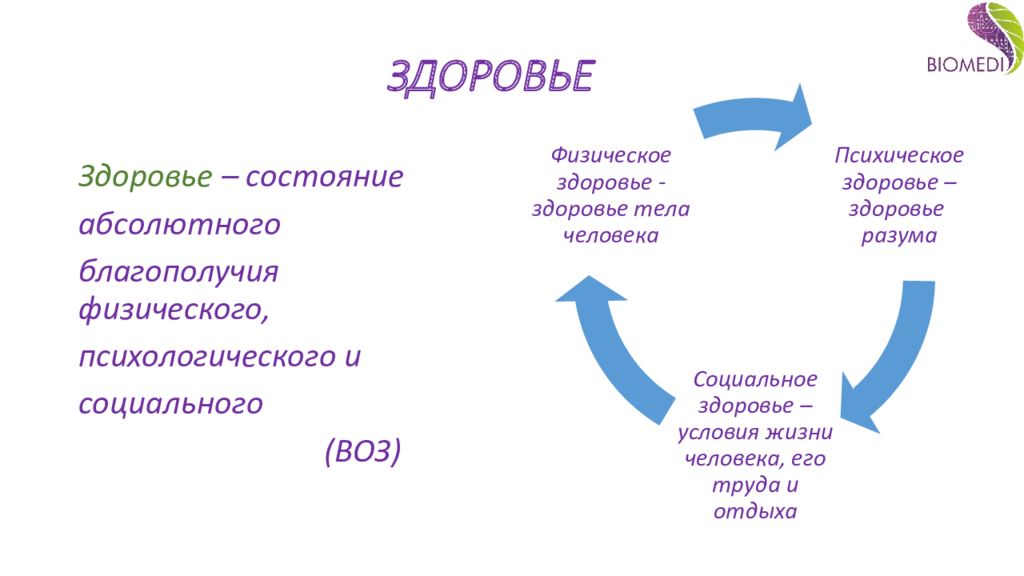 BIOMEDI

ЗДОРОВЬЕ

Здоровье – состояние абсолютного благополучия физического, психологического и социального (ВОЗ)

Физическое здоровье - здоровье тела человека

Психическое здоровье – здоровье разума

Социальное здоровье – условия жизни человека, его труда и отдыха